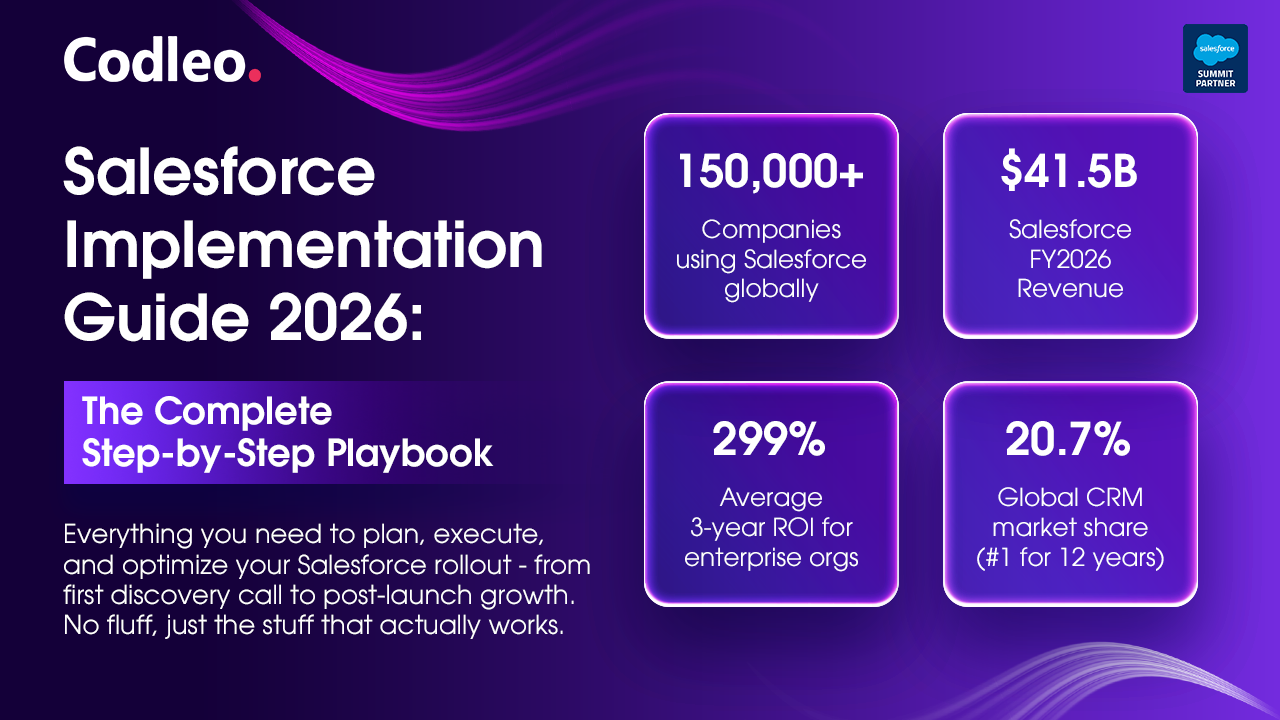 Codleo.

salesforce
SUMMIT PARTNER

Salesforce Implementation Guide 2026:

The Complete Step-by-Step Playbook

Everything you need to plan, execute, and optimize your Salesforce rollout - from first discovery call to post-launch growth. No fluff, just the stuff that actually works.

150,000+
Companies using Salesforce globally

$41.5B
Salesforce FY2026 Revenue

299%
Average 3-year ROI for enterprise orgs

20.7%
Global CRM market share (#1 for 12 years)